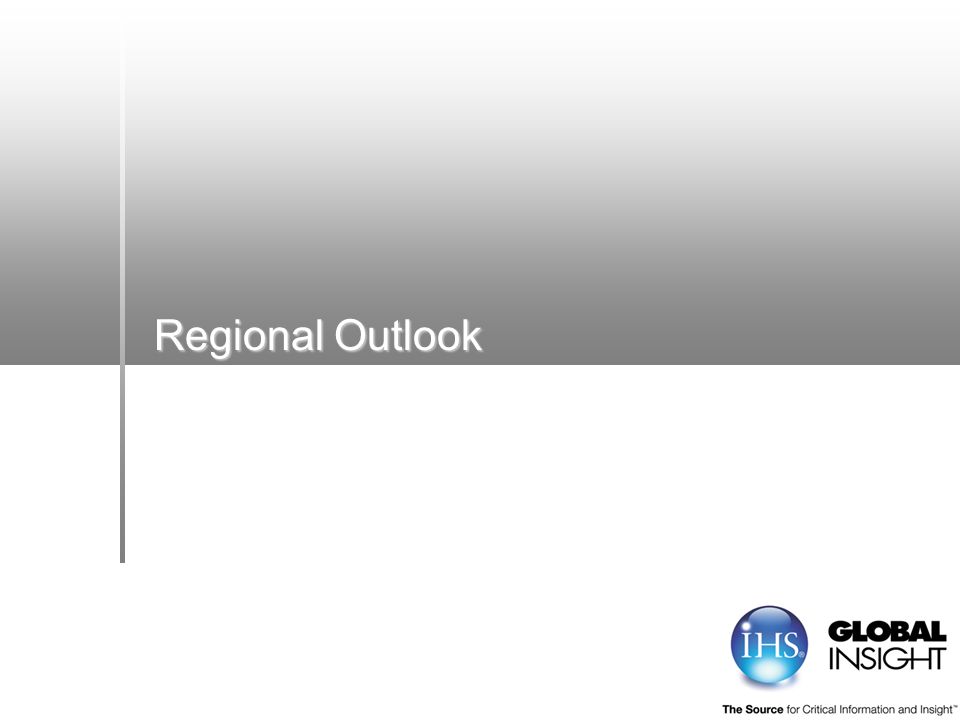 Regional Outlook

IHS

GLOBAL INSIGHT

The Source for Critical Information and Insight™